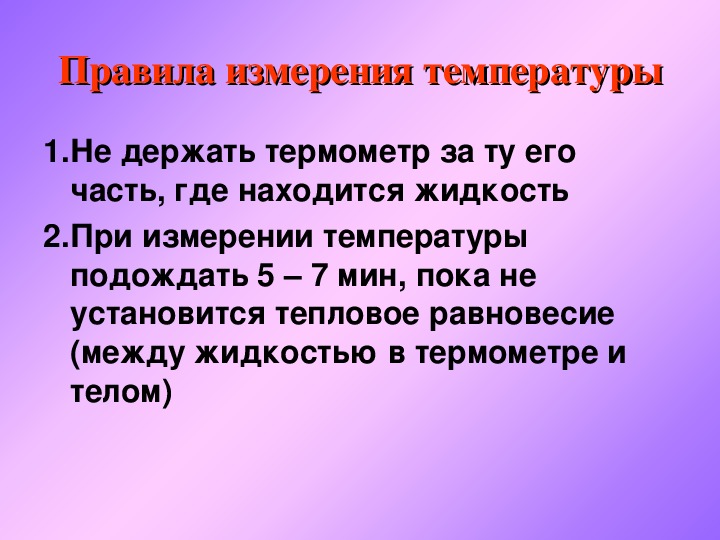 Правила измерения температуры

1.Не держать термометр за ту его часть, где находится жидкость

2.При измерении температуры подождать 5 – 7 мин, пока не установится тепловое равновесие (между жидкостью в термометре и телом)